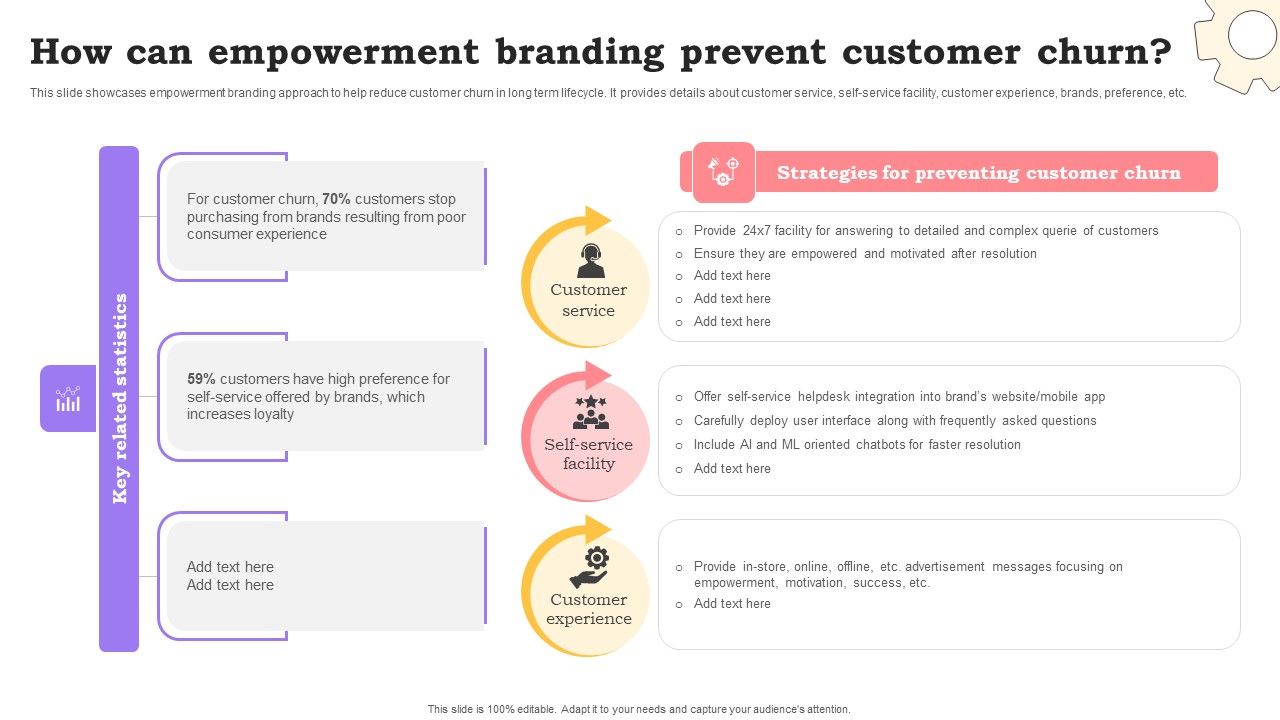 How can empowerment branding prevent customer churn?

This slide showcases empowerment branding approach to help reduce customer churn in long term lifecycle. It provides details about customer service, self-service facility, customer experience, brands, preference, etc.

Key related statistics

For customer churn, 70% customers stop purchasing from brands resulting from poor consumer experience

59% customers have high preference for self-service offered by brands, which increases loyalty

Add text here
Add text here

Strategies for preventing customer churn

Customer service

- Provide 24x7 facility for answering to detailed and complex querie of customers
- Ensure they are empowered and motivated after resolution
- Add text here
- Add text here
- Add text here

Self-service facility

- Offer self-service helpdesk integration into brand's website/mobile app
- Carefully deploy user interface along with frequently asked questions
- Include AI and ML oriented chatbots for faster resolution
- Add text here

Customer experience

- Provide in-store, online, offline, etc. advertisement messages focusing on empowerment, motivation, success, etc.
- Add text here

This slide is 100% editable. Adapt it to your needs and capture your audience's attention.